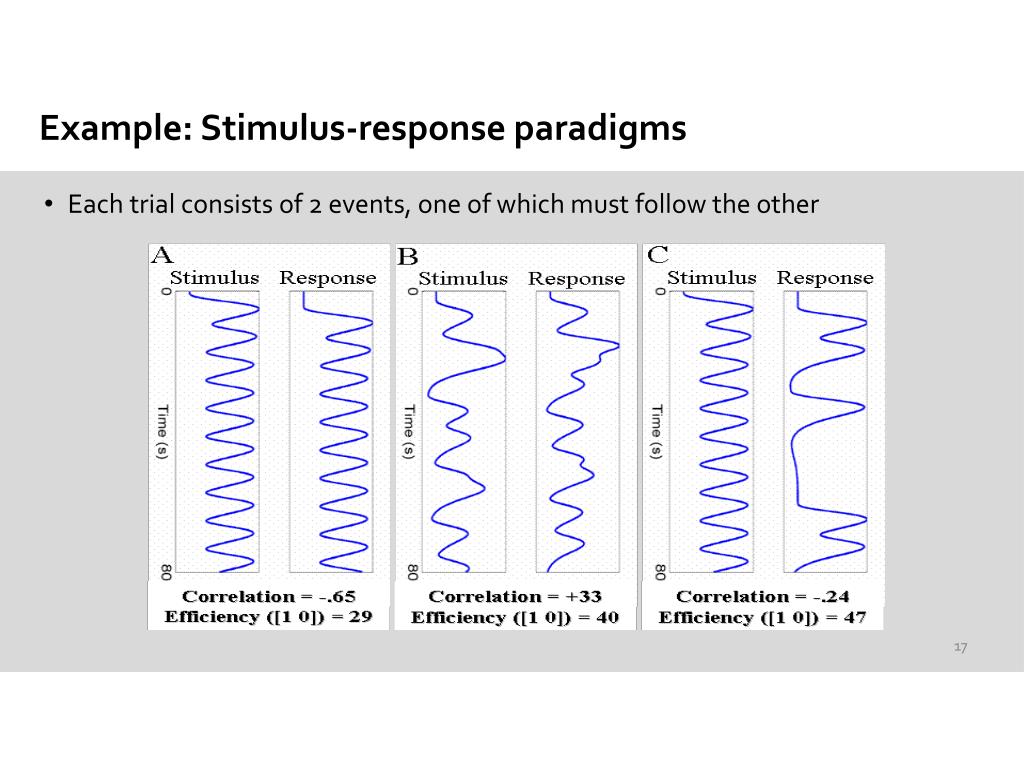 Example: Stimulus-response paradigms

• Each trial consists of 2 events, one of which must follow the other

A
Stimulus Response
0
Time (s)
80
Correlation = -.65
Efficiency ([1 0]) = 29

B
Stimulus Response
0
Time (s)
80
Correlation = +33
Efficiency ([1 0]) = 40

C
Stimulus Response
0
Time (s)
80
Correlation = -.24
Efficiency ([1 0]) = 47

17